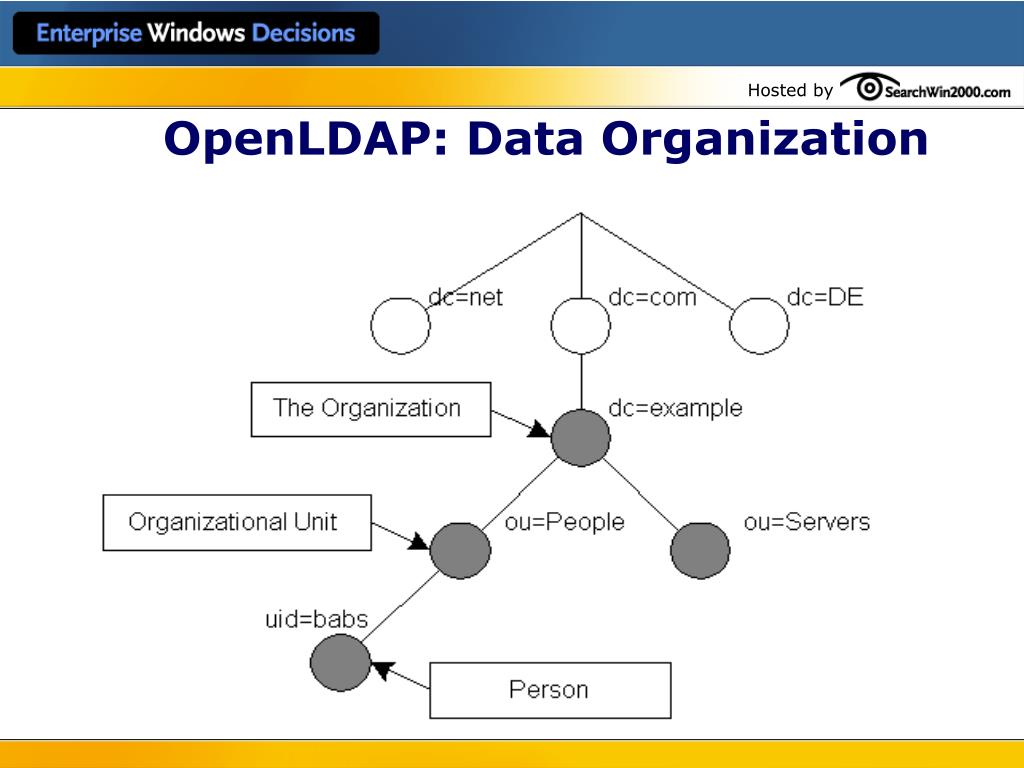 Enterprise Windows Decisions

Hosted by SearchWin2000.com

OpenLDAP: Data Organization

dc=net

dc=com

dc=DE

The Organization

dc=example

Organizational Unit

ou=People

ou=Servers

uid=babs

Person